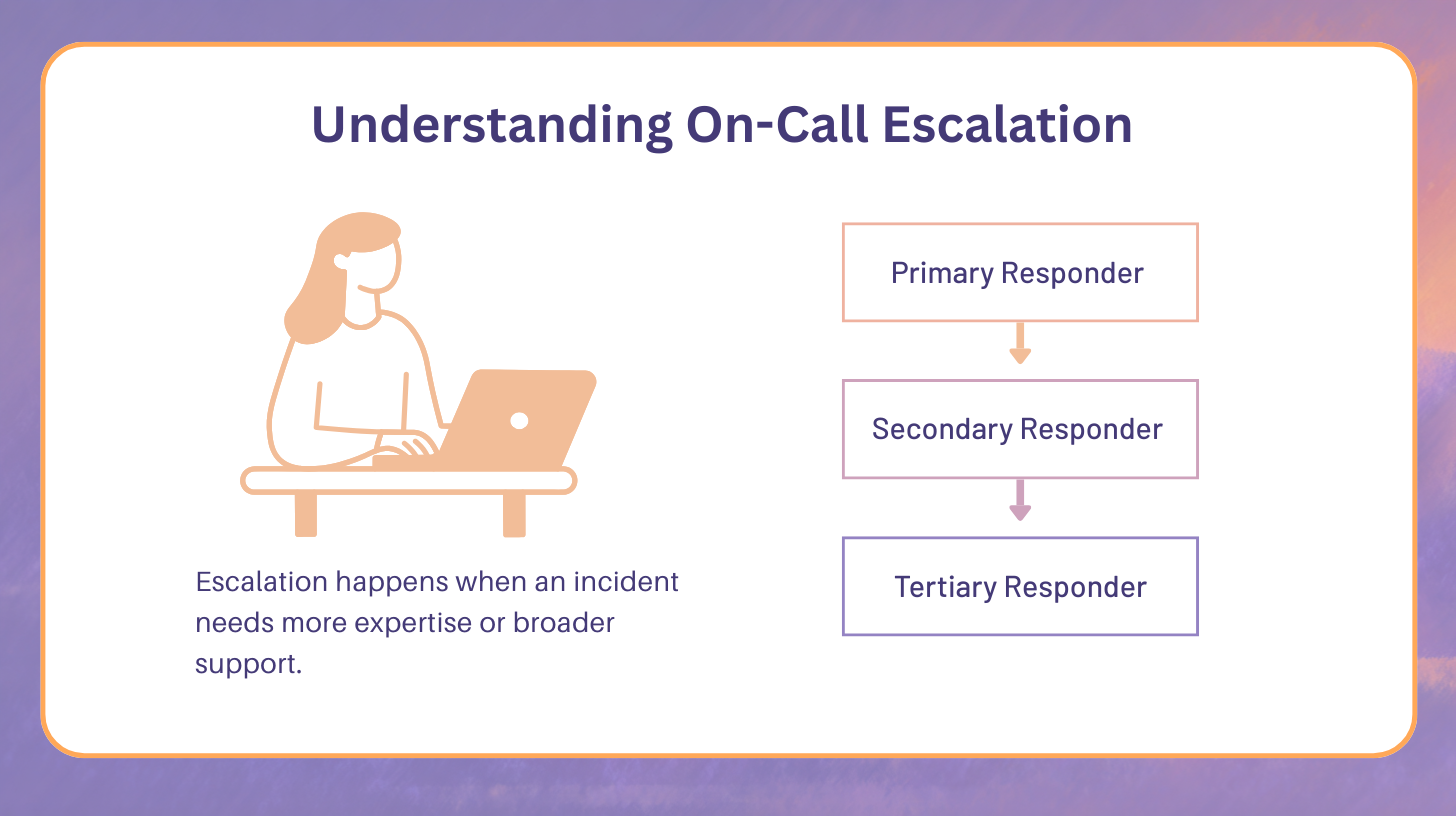 Understanding On-Call Escalation

Escalation happens when an incident needs more expertise or broader support.

Primary Responder

Secondary Responder

Tertiary Responder